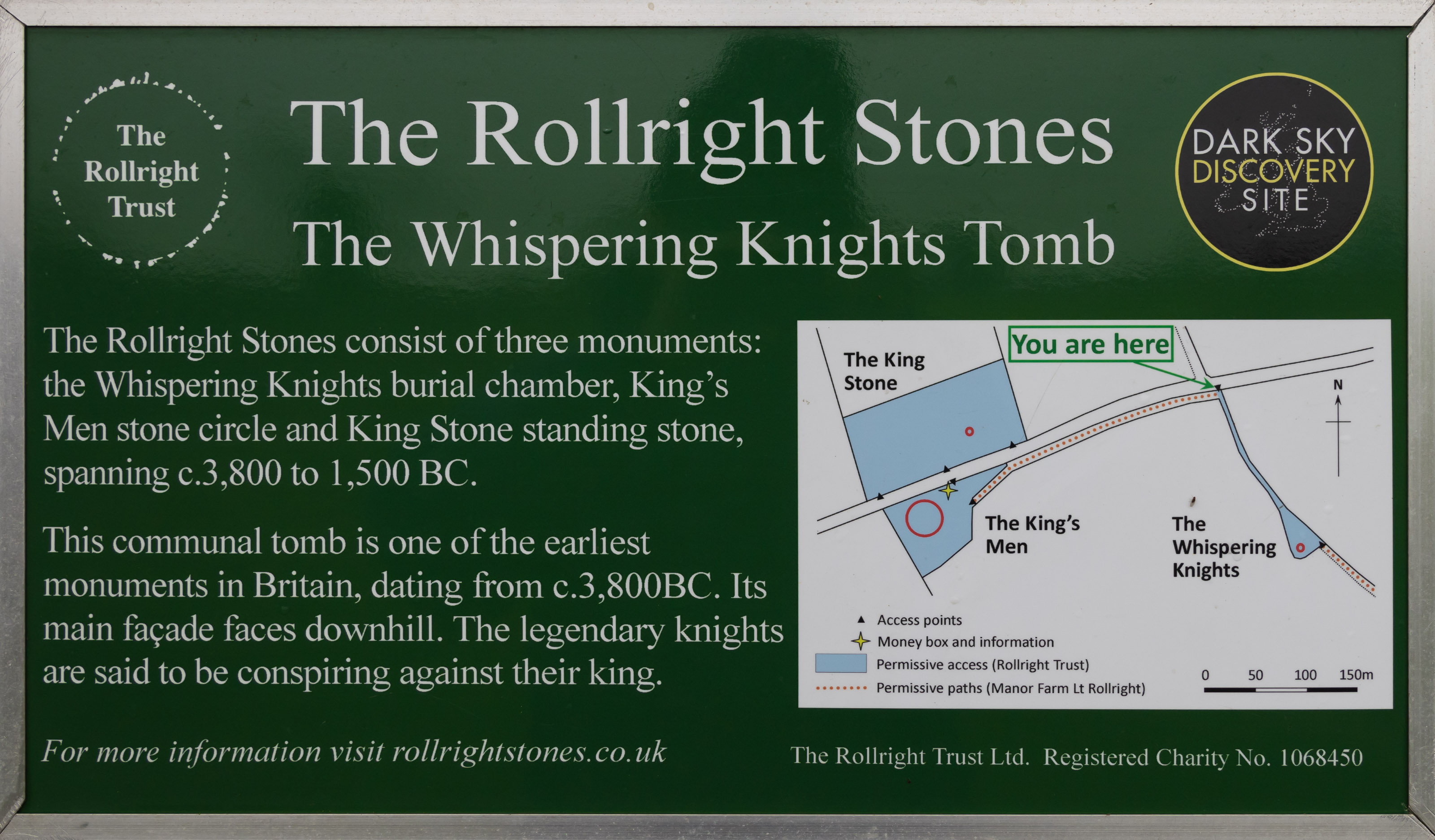 The Rollright Trust

The Rollright Stones

The Whispering Knights Tomb

DARK SKY DISCOVERY SITE

The Rollright Stones consist of three monuments: the Whispering Knights burial chamber, King's Men stone circle and King Stone standing stone, spanning c.3,800 to 1,500 BC.

This communal tomb is one of the earliest monuments in Britain, dating from c.3,800BC. Its main façade faces downhill. The legendary knights are said to be conspiring against their king.

The King Stone

You are here

N

The King's Men

The Whispering Knights

Access points

Money box and information

Permissive access (Rollright Trust)

Permissive paths (Manor Farm Lt Rollright)

0 50 100 150m

For more information visit rollrightstones.co.uk

The Rollright Trust Ltd. Registered Charity No. 1068450